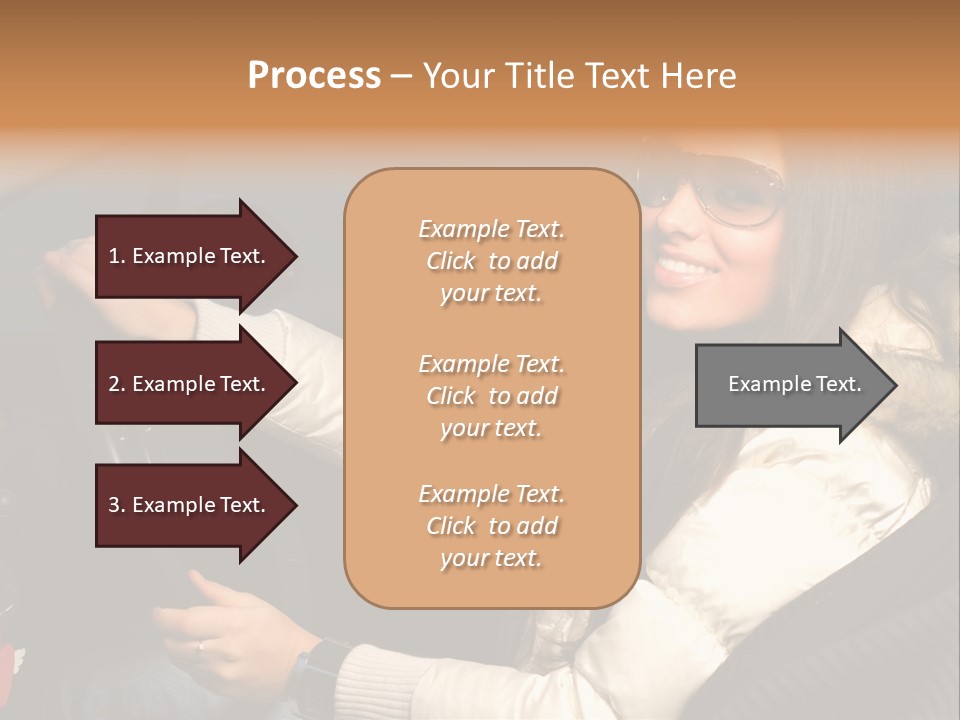 Process – Your Title Text Here

1. Example Text.

2. Example Text.

3. Example Text.

Example Text. Click to add your text.

Example Text. Click to add your text.

Example Text. Click to add your text.

Example Text.